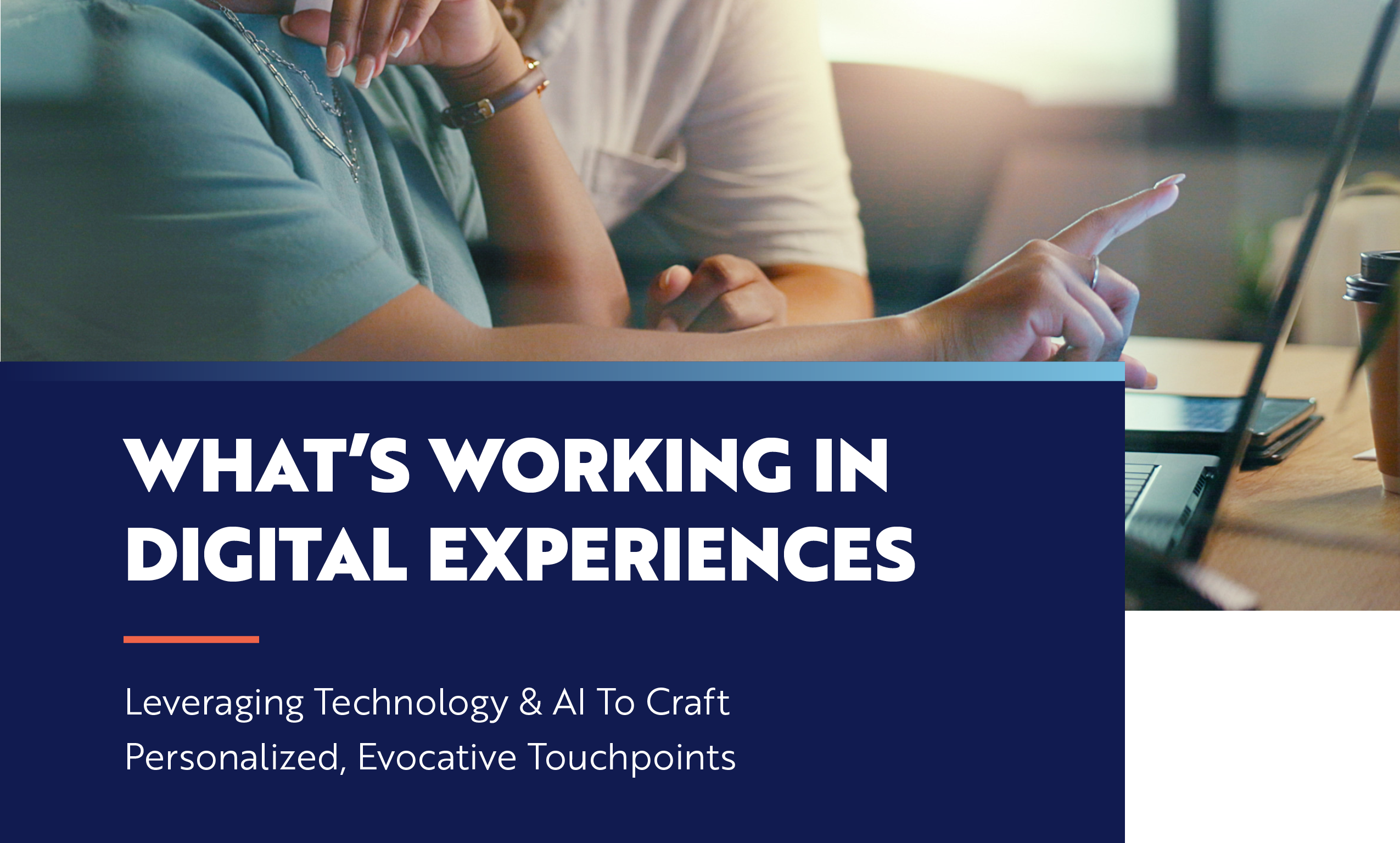 WHAT'S WORKING IN DIGITAL EXPERIENCES

Leveraging Technology & AI To Craft Personalized, Evocative Touchpoints